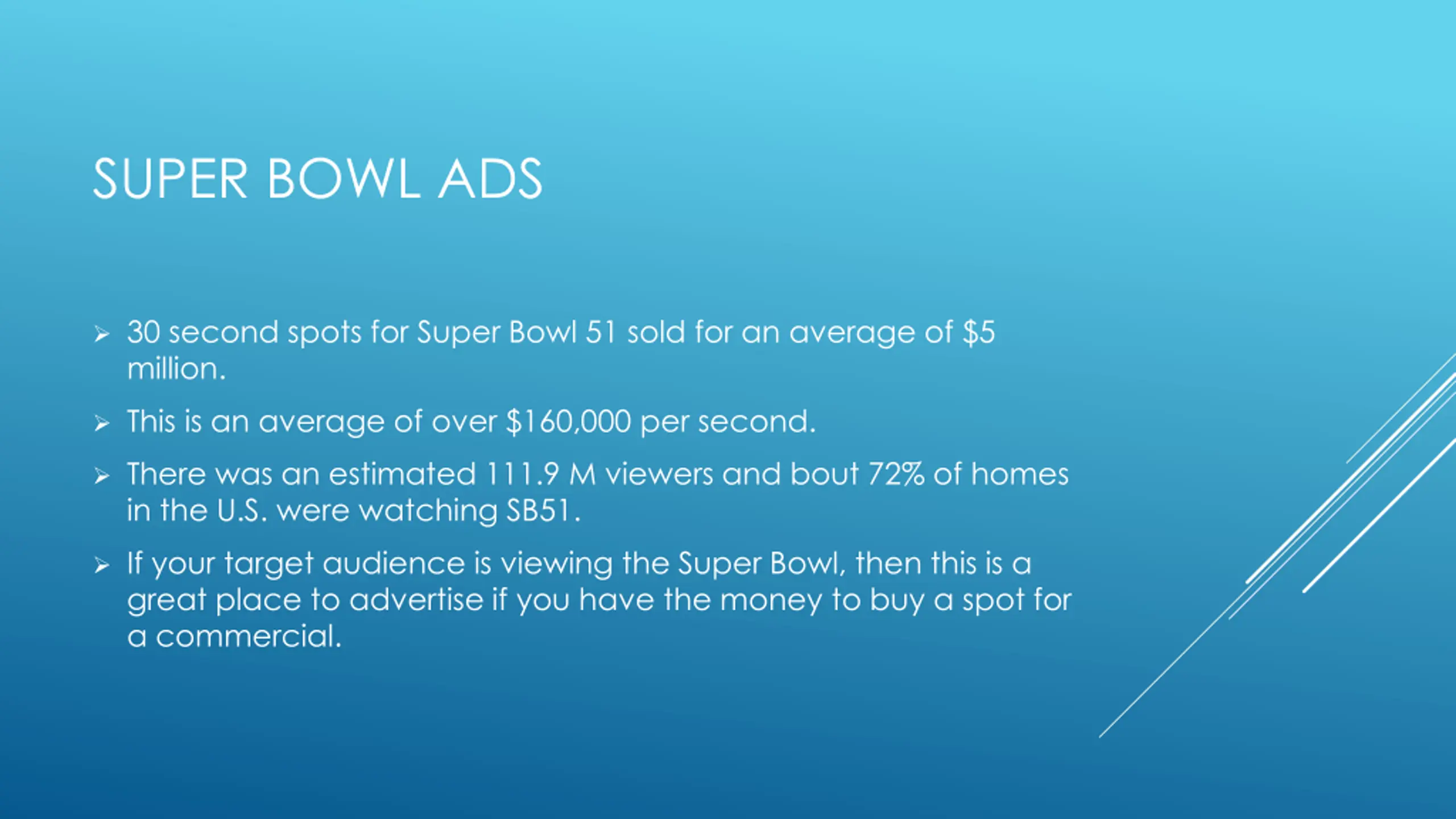 SUPER BOWL ADS

➢ 30 second spots for Super Bowl 51 sold for an average of \$5 million.

➢ This is an average of over \$160,000 per second.

➢ There was an estimated 111.9 M viewers and bout 72% of homes in the U.S. were watching SB51.

➢ If your target audience is viewing the Super Bowl, then this is a great place to advertise if you have the money to buy a spot for a commercial.